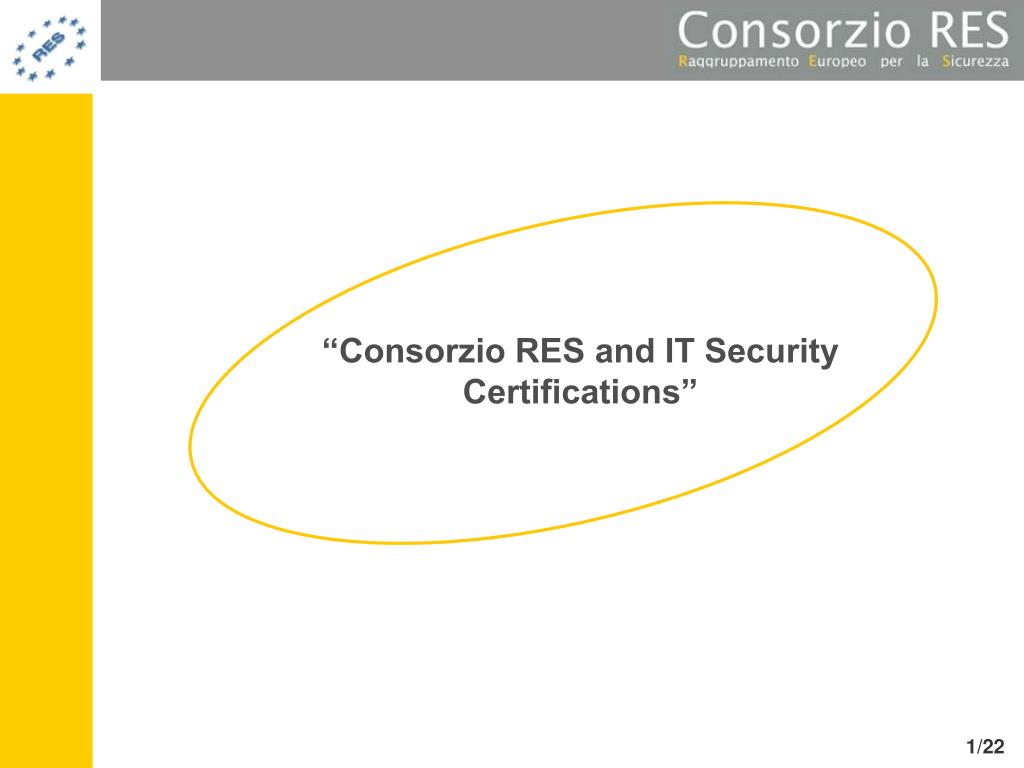 RES

Consorzio RES
Raggruppamento Europeo per la Sicurezza

“Consorzio RES and IT Security Certifications”

1/22